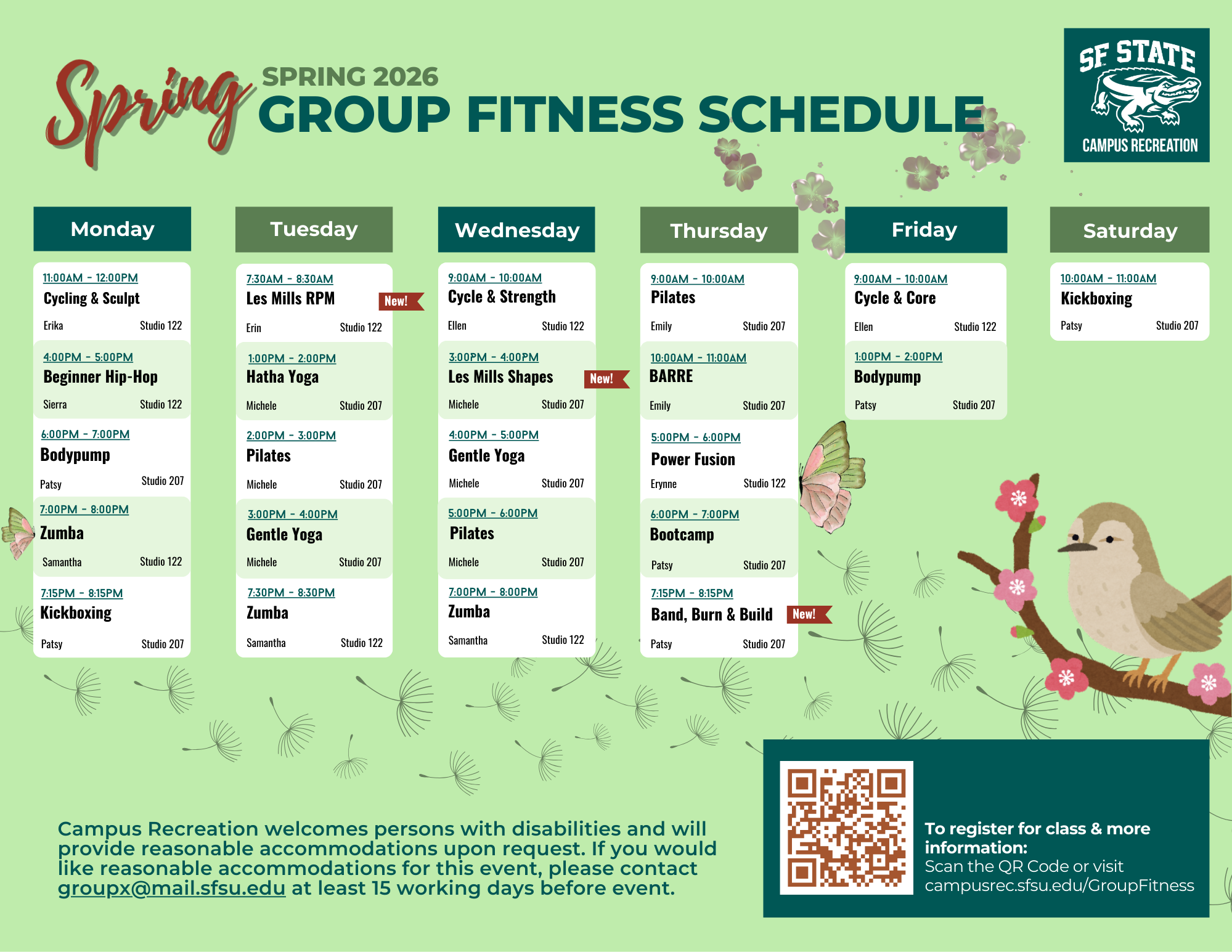 Spring
SPRING 2026
GROUP FITNESS SCHEDULE

SF STATE
CAMPUS RECREATION

Monday

11:00AM - 12:00PM
Cycling & Sculpt
Erika Studio 122

4:00PM - 5:00PM
Beginner Hip-Hop
Sierra Studio 122

6:00PM - 7:00PM
Bodypump
Patsy Studio 207

7:00PM - 8:00PM
Zumba
Samantha Studio 122

7:15PM - 8:15PM
Kickboxing
Patsy Studio 207

Tuesday

7:30AM - 8:30AM
Les Mills RPM New!
Erin Studio 122

1:00PM - 2:00PM
Hatha Yoga
Michele Studio 207

2:00PM - 3:00PM
Pilates
Michele Studio 207

3:00PM - 4:00PM
Gentle Yoga
Michele Studio 207

7:30PM - 8:30PM
Zumba
Samantha Studio 122

Wednesday

9:00AM - 10:00AM
Cycle & Strength
Ellen Studio 122

3:00PM - 4:00PM
Les Mills Shapes New!
Michele Studio 207

4:00PM - 5:00PM
Gentle Yoga
Michele Studio 207

5:00PM - 6:00PM
Pilates
Michele Studio 207

7:00PM - 8:00PM
Zumba
Samantha Studio 122

Thursday

9:00AM - 10:00AM
Pilates
Emily Studio 207

10:00AM - 11:00AM
BARRE
Emily Studio 207

5:00PM - 6:00PM
Power Fusion
Erynne Studio 122

6:00PM - 7:00PM
Bootcamp
Patsy Studio 207

7:15PM - 8:15PM
Band, Burn & Build New!
Patsy Studio 207

Friday

9:00AM - 10:00AM
Cycle & Core
Ellen Studio 122

1:00PM - 2:00PM
Bodypump
Patsy Studio 207

Saturday

10:00AM - 11:00AM
Kickboxing
Patsy Studio 207

Campus Recreation welcomes persons with disabilities and will provide reasonable accommodations upon request. If you would like reasonable accommodations for this event, please contact groupx@mail.sfsu.edu at least 15 working days before event.

To register for class & more information:
Scan the QR Code or visit campusrec.sfsu.edu/GroupFitness